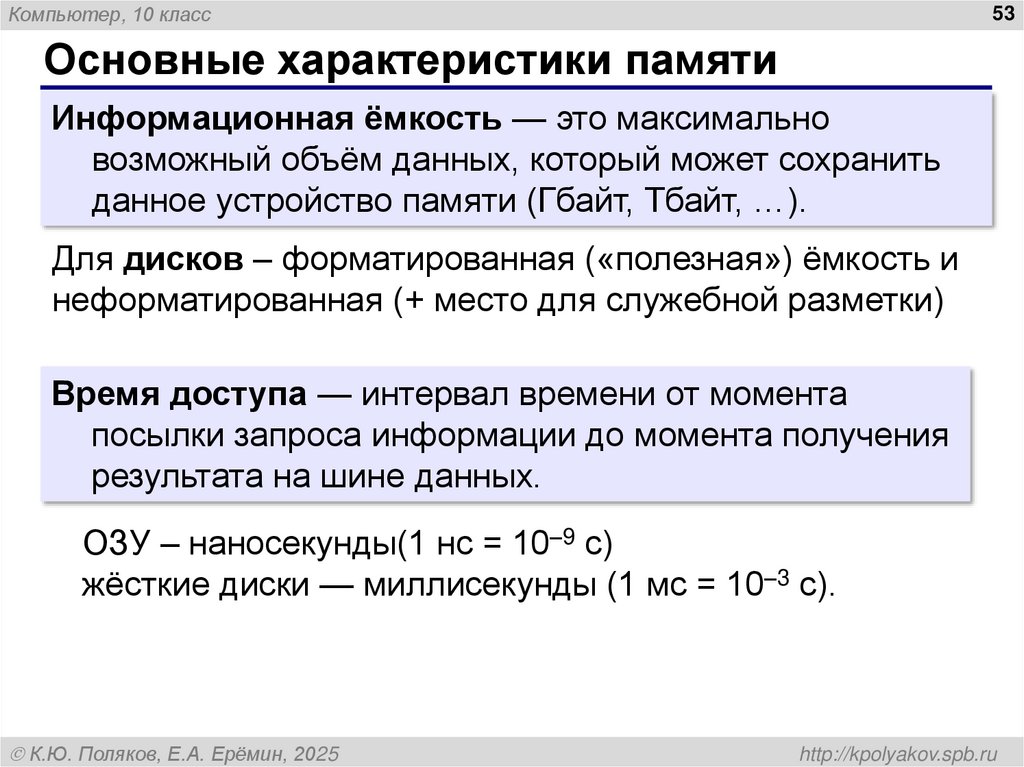 Компьютер, 10 класс

53

Основные характеристики памяти

Информационная ёмкость — это максимально возможный объём данных, который может сохранить данное устройство памяти (Гбайт, Тбайт, …).

Для дисков – форматированная («полезная») ёмкость и неформатированная (+ место для служебной разметки)

Время доступа — интервал времени от момента посылки запроса информации до момента получения результата на шине данных.

ОЗУ – наносекунды(1 нс = $10^{-9}$ с)
жёсткие диски — миллисекунды (1 мс = $10^{-3}$ с).

© К.Ю. Поляков, Е.А. Ерёмин, 2025

http://kpolyakov.spb.ru